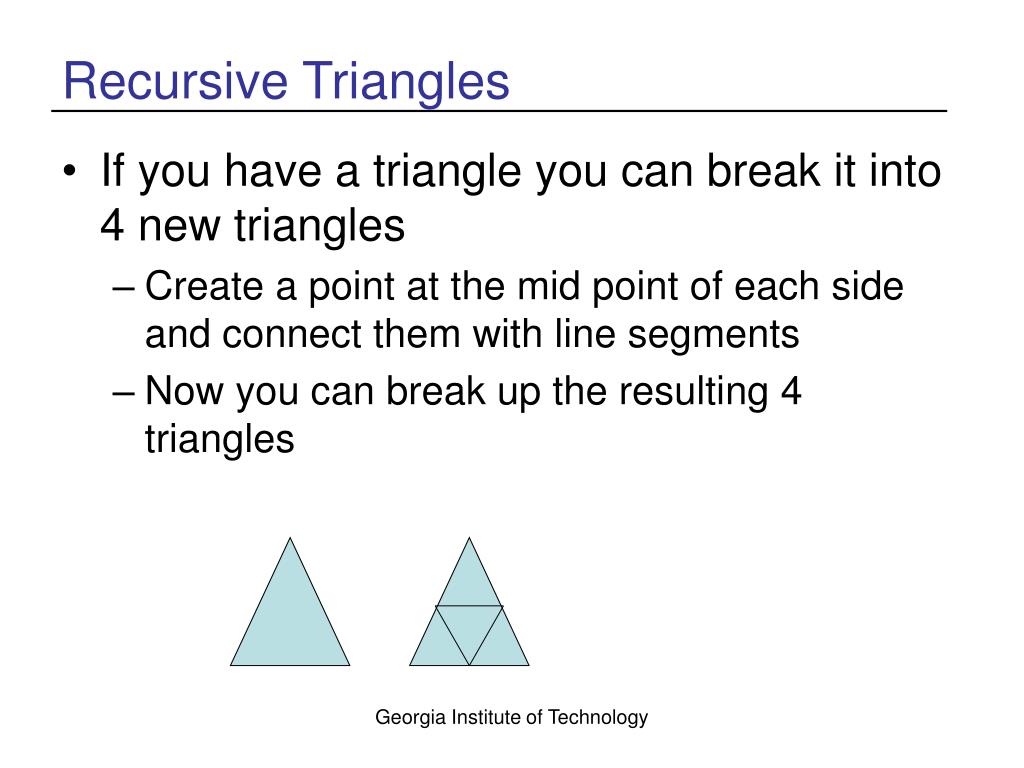 Recursive Triangles

• If you have a triangle you can break it into 4 new triangles

– Create a point at the mid point of each side and connect them with line segments

– Now you can break up the resulting 4 triangles

Georgia Institute of Technology